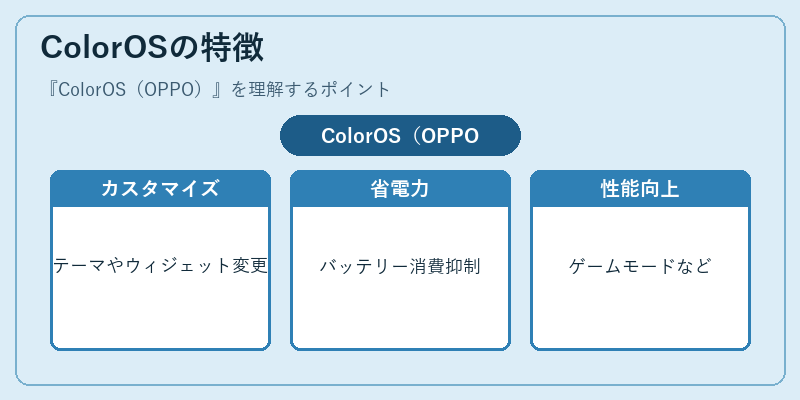 ColorOSの特徴

『ColorOS（OPPO）』を理解するポイント

ColorOS（OPPO

カスタマイズ

テーマやウィジェット変更

省電力

バッテリー消費抑制

性能向上

ゲームモードなど